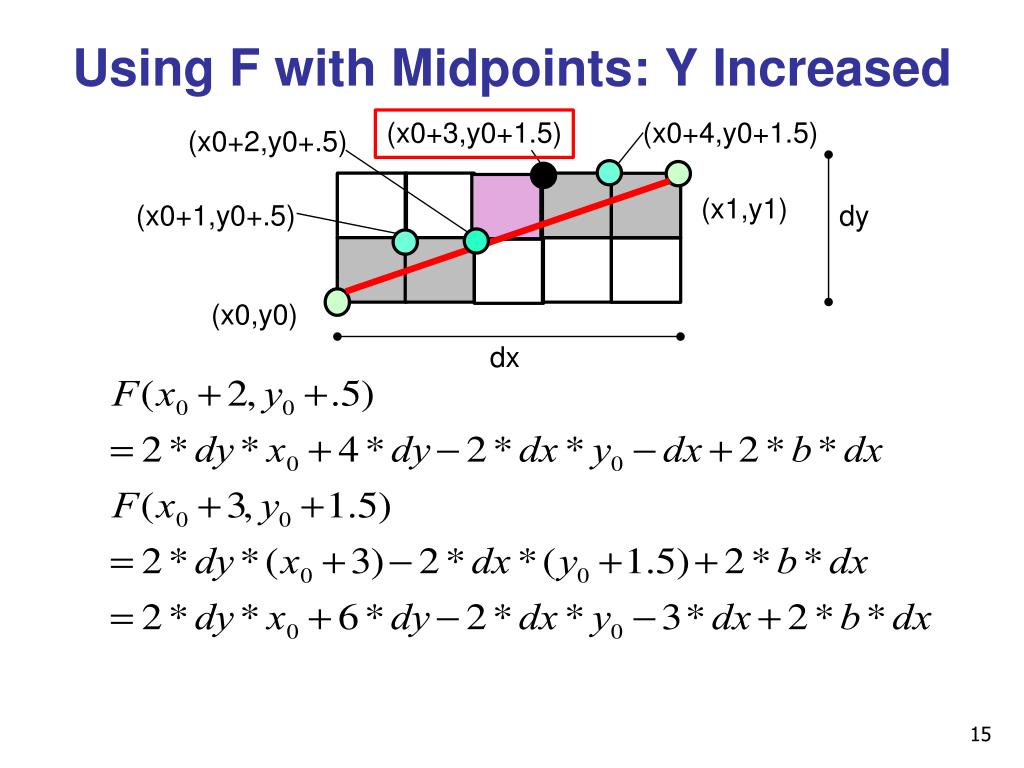 Using F with Midpoints: Y Increased

(x0+2,y0+.5)
(x0+3,y0+1.5)
(x0+4,y0+1.5)
(x0+1,y0+.5)
(x1,y1)
dy
(x0,y0)
dx

$F(x_0+2, y_0+.5)$
$= 2*dy*x_0 + 4*dy - 2*dx*y_0 - dx + 2*b*dx$
$F(x_0+3, y_0+1.5)$
$= 2*dy*(x_0+3) - 2*dx*(y_0+1.5) + 2*b*dx$
$= 2*dy*x_0 + 6*dy - 2*dx*y_0 - 3*dx + 2*b*dx$

15